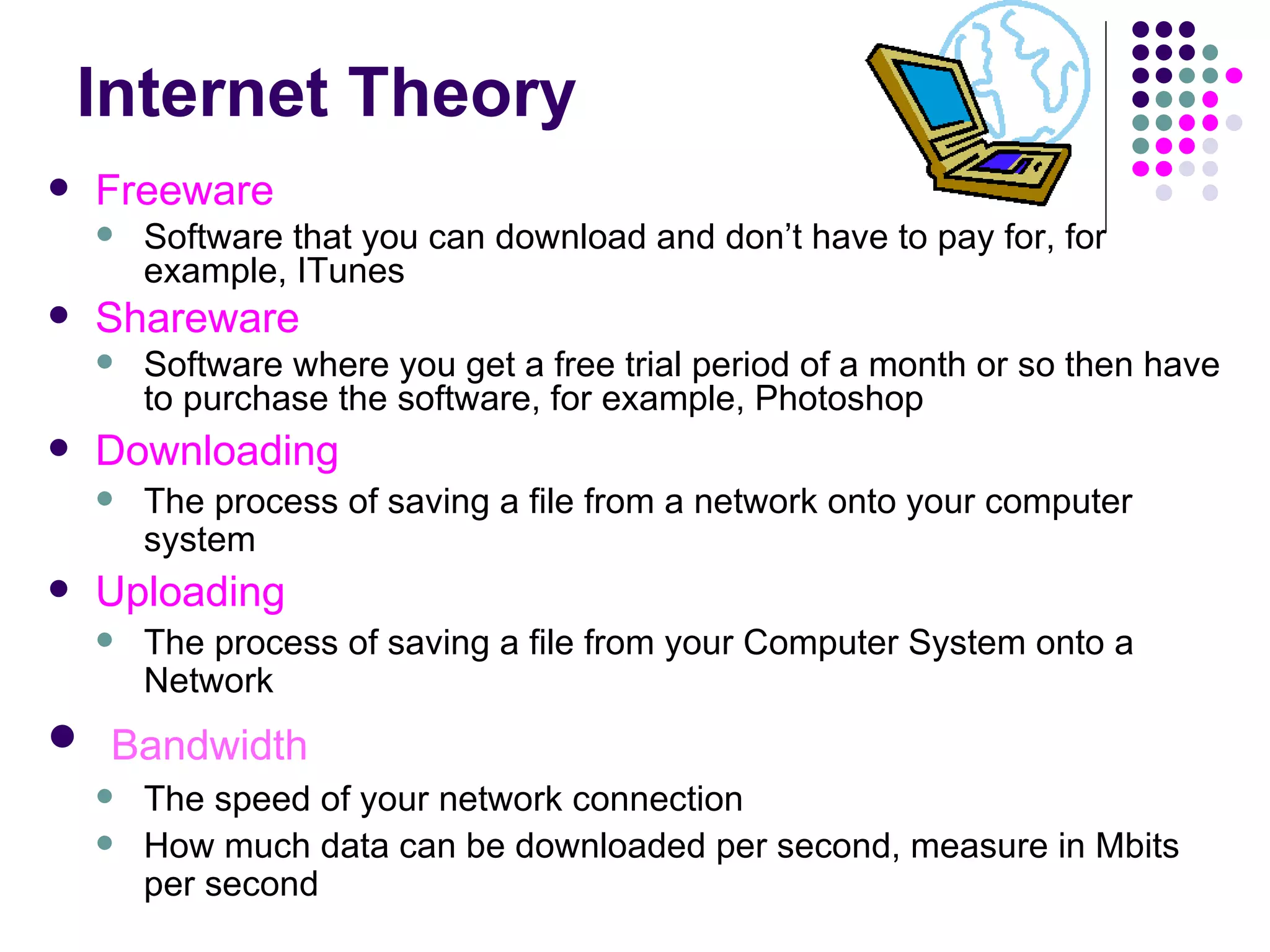 Internet Theory

- Freeware
  - Software that you can download and don’t have to pay for, for example, ITunes
- Shareware
  - Software where you get a free trial period of a month or so then have to purchase the software, for example, Photoshop
- Downloading
  - The process of saving a file from a network onto your computer system
- Uploading
  - The process of saving a file from your Computer System onto a Network
- Bandwidth
  - The speed of your network connection
  - How much data can be downloaded per second, measure in Mbits per second